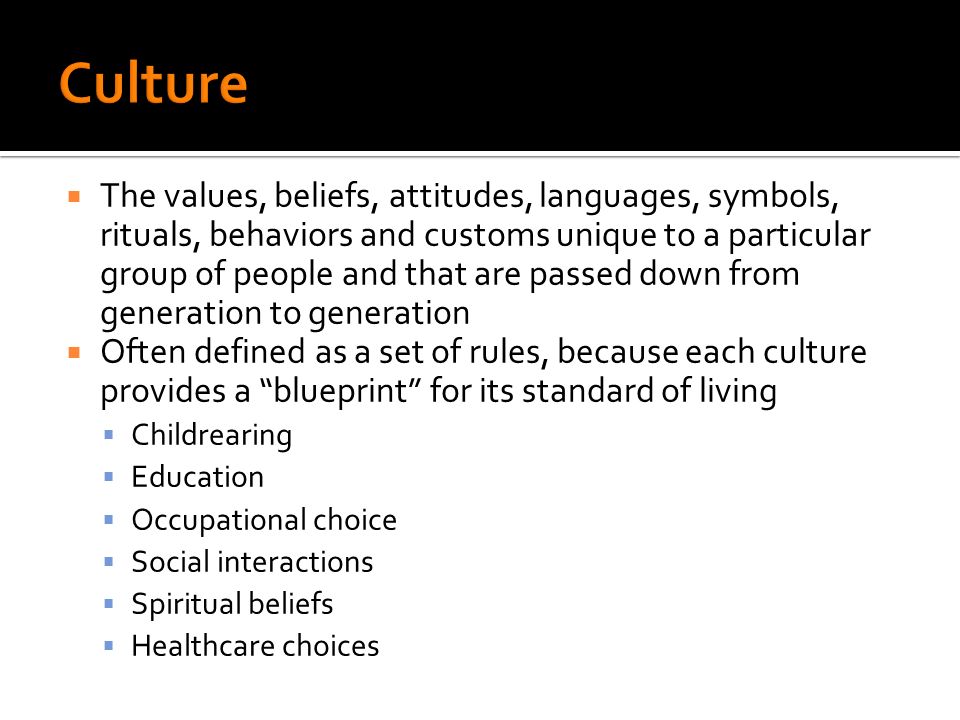 Culture

- The values, beliefs, attitudes, languages, symbols, rituals, behaviors and customs unique to a particular group of people and that are passed down from generation to generation
- Often defined as a set of rules, because each culture provides a “blueprint” for its standard of living
  - Childrearing
  - Education
  - Occupational choice
  - Social interactions
  - Spiritual beliefs
  - Healthcare choices